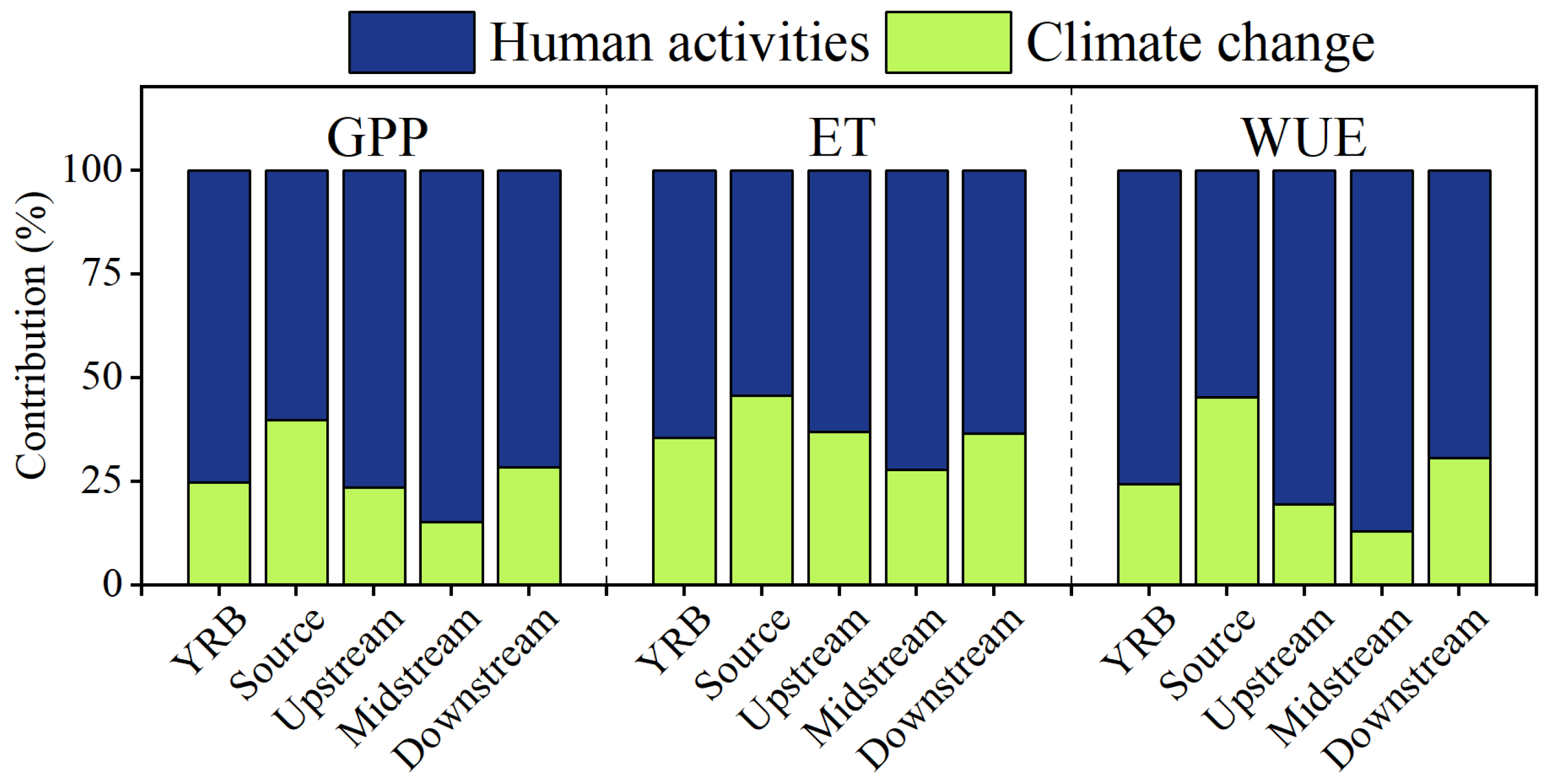 Human activities Climate change

GPP ET WUE

Contribution (%)

100
75
50
25
0

YRB
Source
Upstream
Midstream
Downstream
YRB
Source
Upstream
Midstream
Downstream
YRB
Source
Upstream
Midstream
Downstream